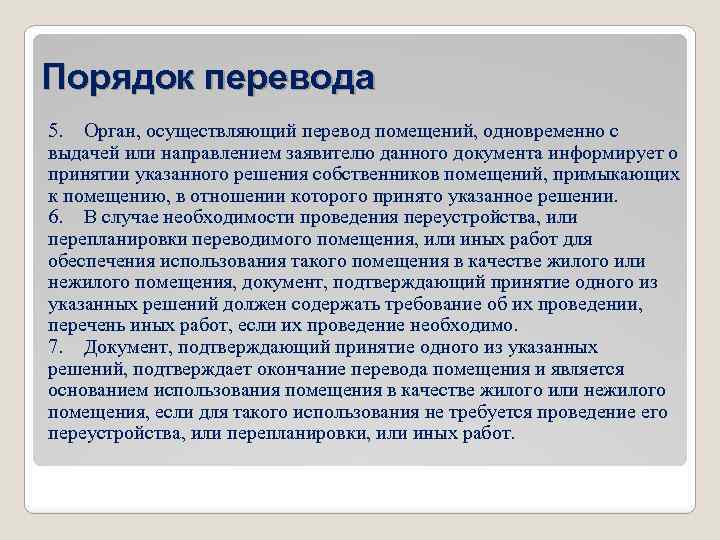 Порядок перевода

5. Орган, осуществляющий перевод помещений, одновременно с выдачей или направлением заявителю данного документа информирует о принятии указанного решения собственников помещений, примыкающих к помещению, в отношении которого принято указанное решении.
6. В случае необходимости проведения переустройства, или перепланировки переводимого помещения, или иных работ для обеспечения использования такого помещения в качестве жилого или нежилого помещения, документ, подтверждающий принятие одного из указанных решений должен содержать требование об их проведении, перечень иных работ, если их проведение необходимо.
7. Документ, подтверждающий принятие одного из указанных решений, подтверждает окончание перевода помещения и является основанием использования помещения в качестве жилого или нежилого помещения, если для такого использования не требуется проведение его переустройства, или перепланировки, или иных работ.